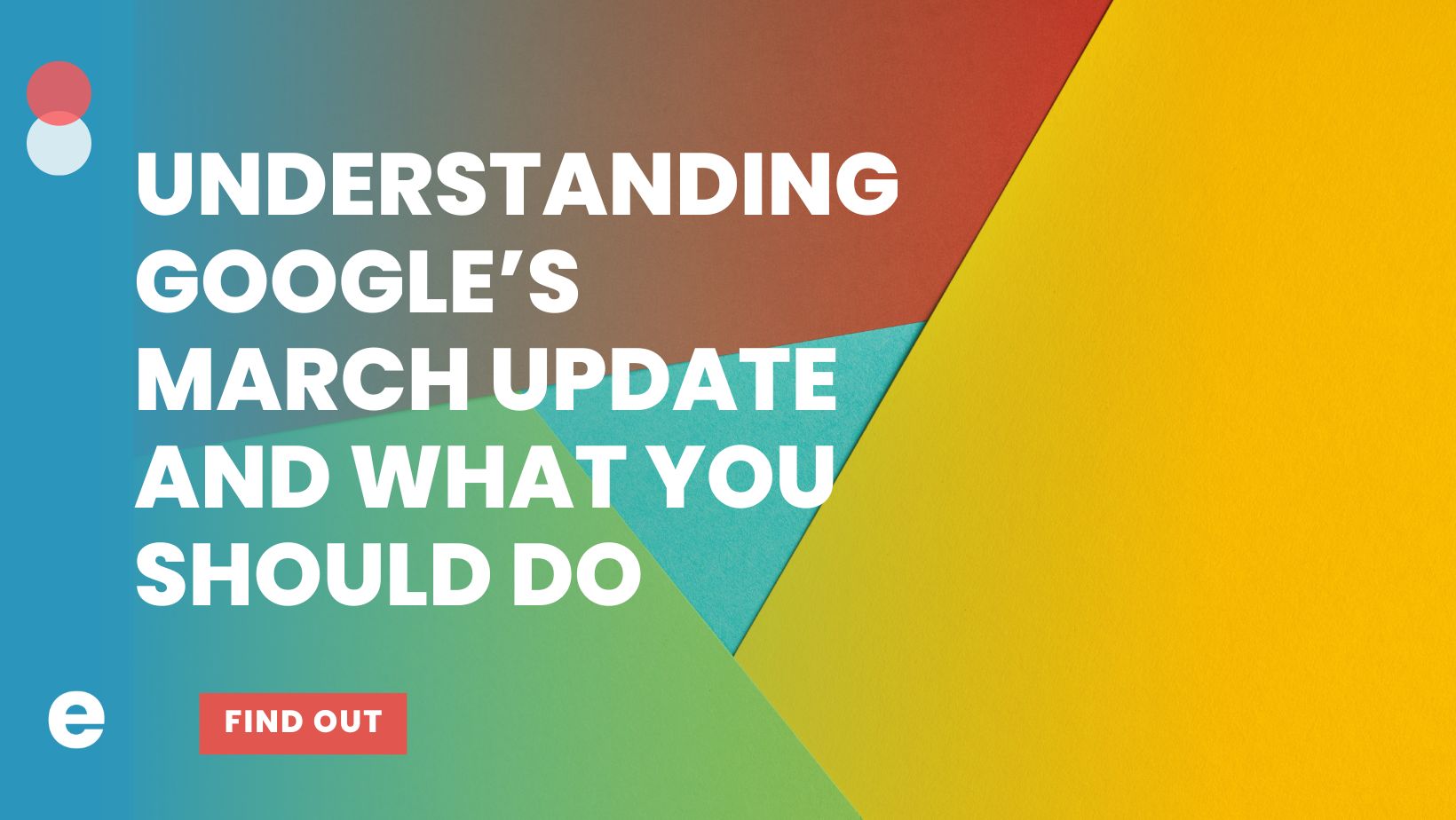 UNDERSTANDING GOOGLE’S MARCH UPDATE AND WHAT YOU SHOULD DO

e

FIND OUT